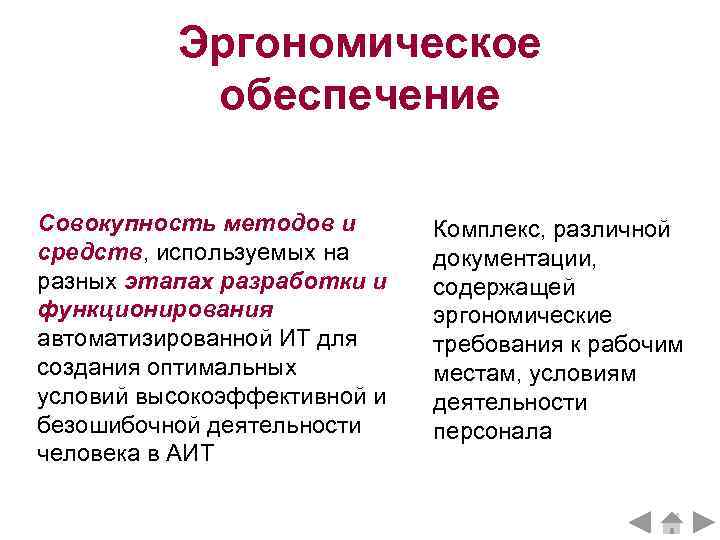 Эргономическое обеспечение

Совокупность методов и средств, используемых на разных этапах разработки и функционирования автоматизированной ИТ для создания оптимальных условий высокоэффективной и безошибочной деятельности человека в АИТ

Комплекс, различной документации, содержащей эргономические требования к рабочим местам, условиям деятельности персонала